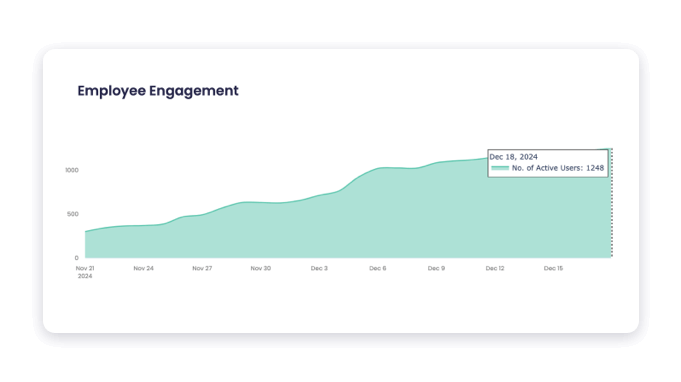 Employee Engagement

Dec 18, 2024
No. of Active Users: 1248

1000
500
0

Nov 21
2024
Nov 24
Nov 27
Nov 30
Dec 3
Dec 6
Dec 9
Dec 12
Dec 15